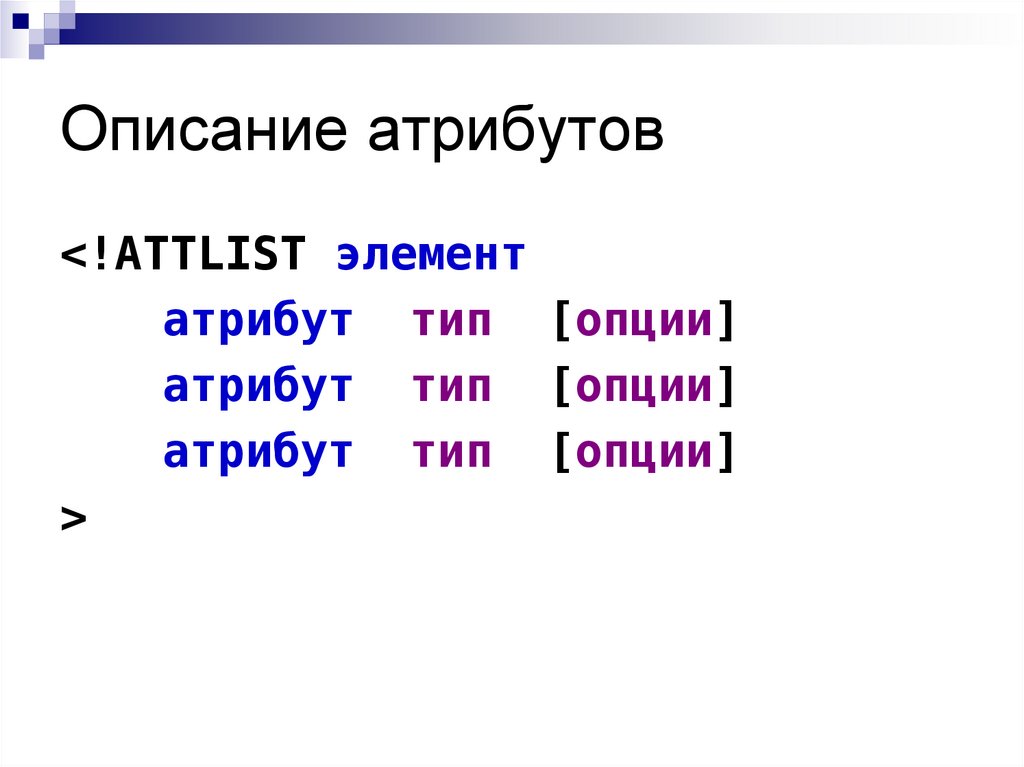 Описание атрибутов

<!ATTLIST элемент
атрибут тип [опции]
атрибут тип [опции]
атрибут тип [опции]
>